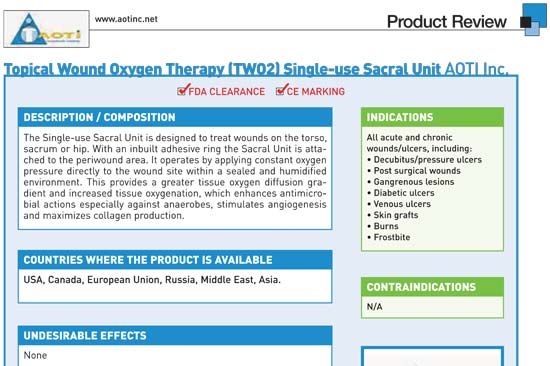 AOTI

www.aotinc.net

Product Review

Topical Wound Oxygen Therapy (TWO2) Single-use Sacral Unit AOTI Inc.

FDA CLEARANCE CE MARKING

DESCRIPTION / COMPOSITION

The Single-use Sacral Unit is designed to treat wounds on the torso, sacrum or hip. With an inbuilt adhesive ring the Sacral Unit is attached to the periwound area. It operates by applying constant oxygen pressure directly to the wound site within a sealed and humidified environment. This provides a greater tissue oxygen diffusion gradient and increased tissue oxygenation, which enhances antimicrobial actions especially against anaerobes, stimulates angiogenesis and maximizes collagen production.

COUNTRIES WHERE THE PRODUCT IS AVAILABLE

USA, Canada, European Union, Russia, Middle East, Asia.

UNDESIRABLE EFFECTS

None

INDICATIONS

All acute and chronic wounds/ulcers, including:
• Decubitus/pressure ulcers
• Post surgical wounds
• Gangrenous lesions
• Diabetic ulcers
• Venous ulcers
• Skin grafts
• Burns
• Frostbite

CONTRAINDICATIONS

N/A